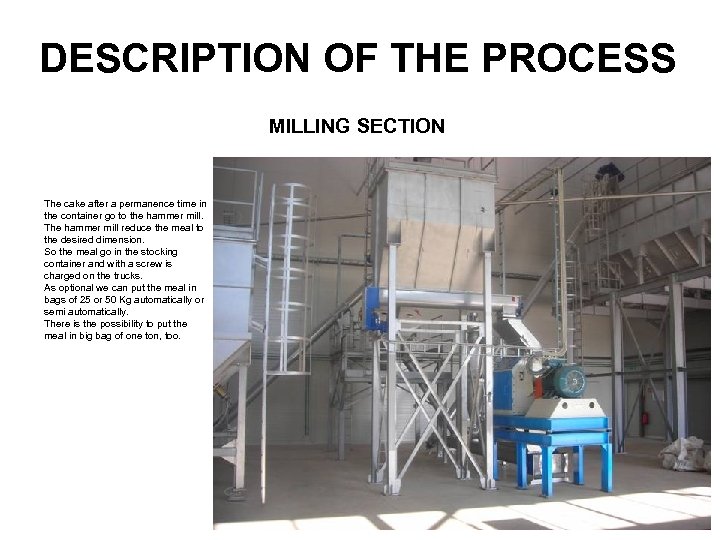 DESCRIPTION OF THE PROCESS

MILLING SECTION

The cake after a permanence time in the container go to the hammer mill. The hammer mill reduce the meal to the desired dimension.
So the meal go in the stocking container and with a screw is charged on the trucks.
As optional we can put the meal in bags of 25 or 50 Kg automatically or semi automatically.
There is the possibility to put the meal in big bag of one ton, too.